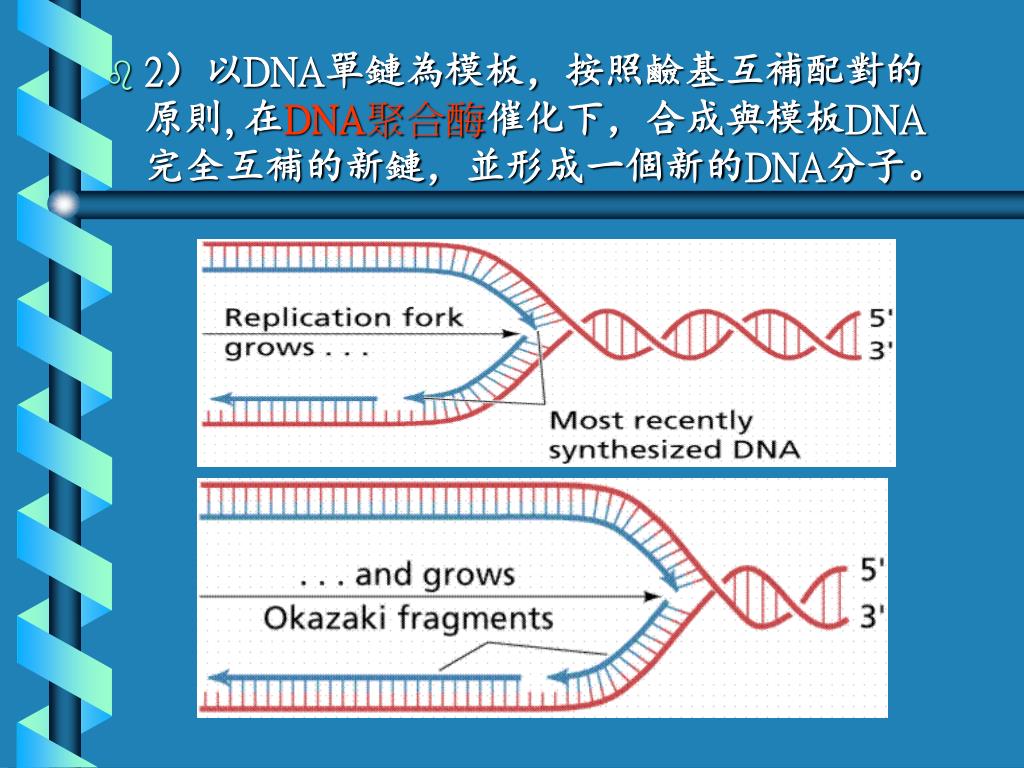 2）以DNA單鏈為模板，按照鹼基互補配對的原則,在DNA聚合酶催化下，合成與模板DNA完全互補的新鏈，並形成一個新的DNA分子。

Replication fork grows . . .

5'
3'

Most recently synthesized DNA

. . . and grows

Okazaki fragments

5'
3'